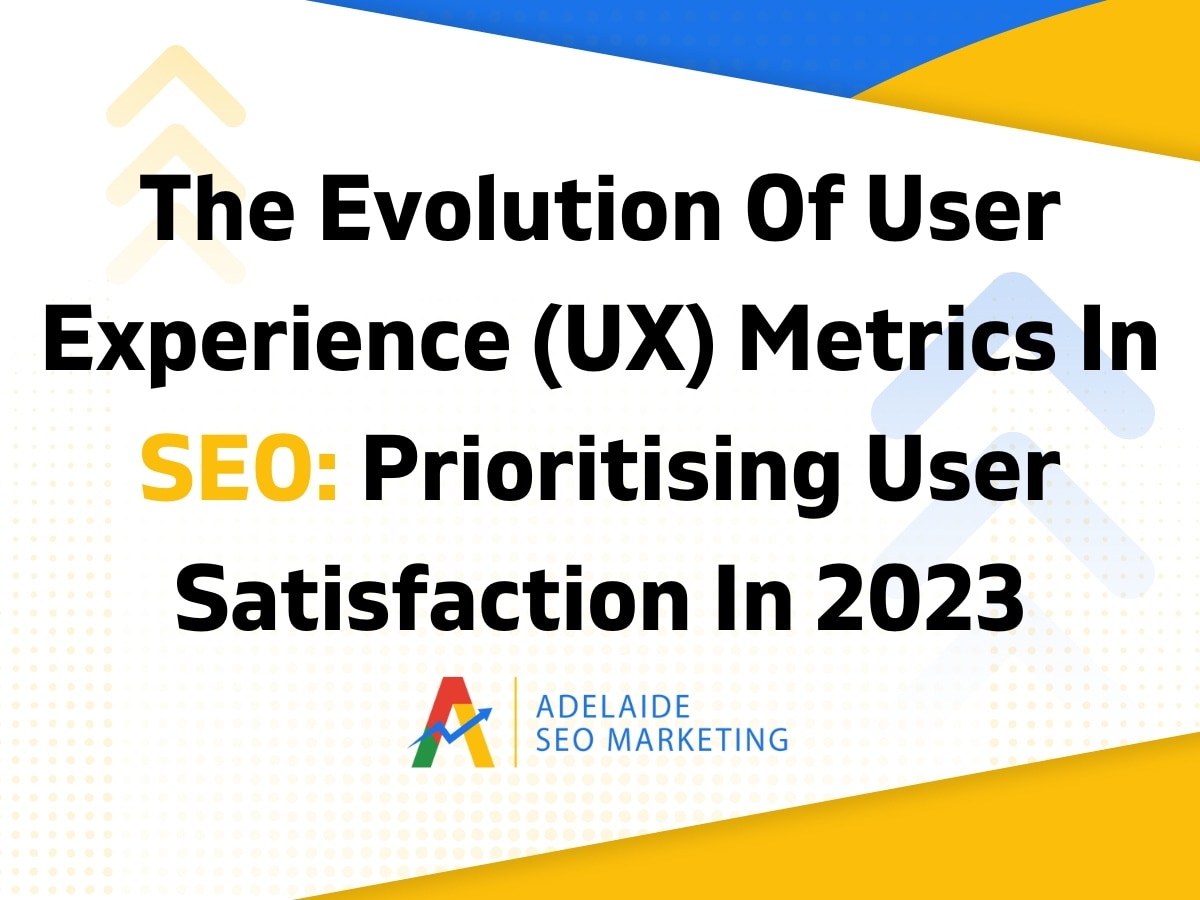 The Evolution Of User Experience (UX) Metrics In SEO: Prioritising User Satisfaction In 2023

ADELAIDE
SEO MARKETING